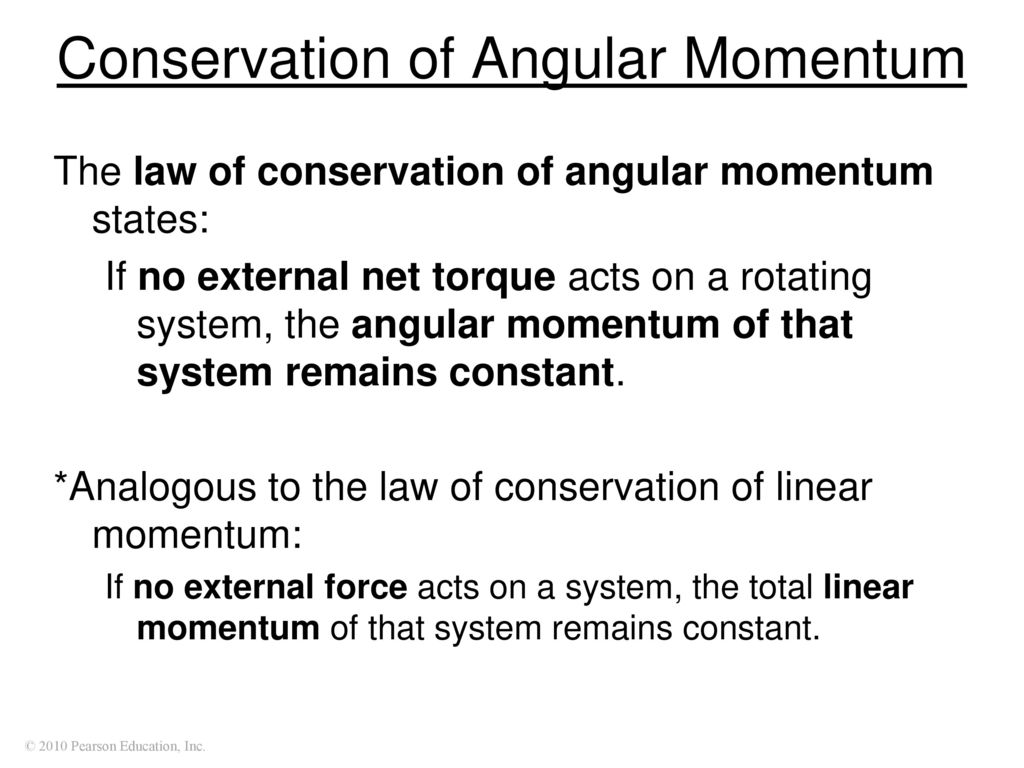 Conservation of Angular Momentum

The law of conservation of angular momentum states:

If no external net torque acts on a rotating system, the angular momentum of that system remains constant.

*Analogous to the law of conservation of linear momentum:

If no external force acts on a system, the total linear momentum of that system remains constant.

© 2010 Pearson Education, Inc.